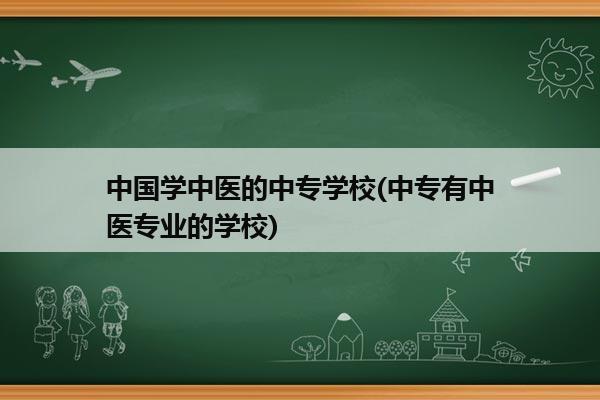 中国学中医的中专学校(中专有中医专业的学校)